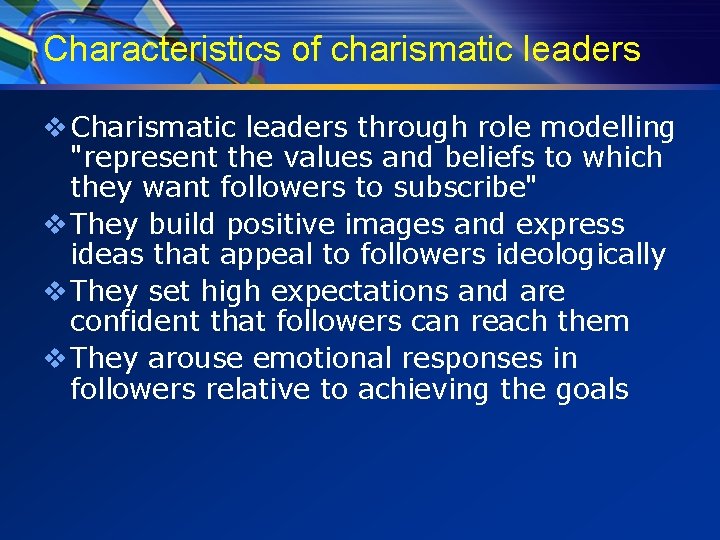 Characteristics of charismatic leaders

❖ Charismatic leaders through role modelling "represent the values and beliefs to which they want followers to subscribe"

❖ They build positive images and express ideas that appeal to followers ideologically

❖ They set high expectations and are confident that followers can reach them

❖ They arouse emotional responses in followers relative to achieving the goals